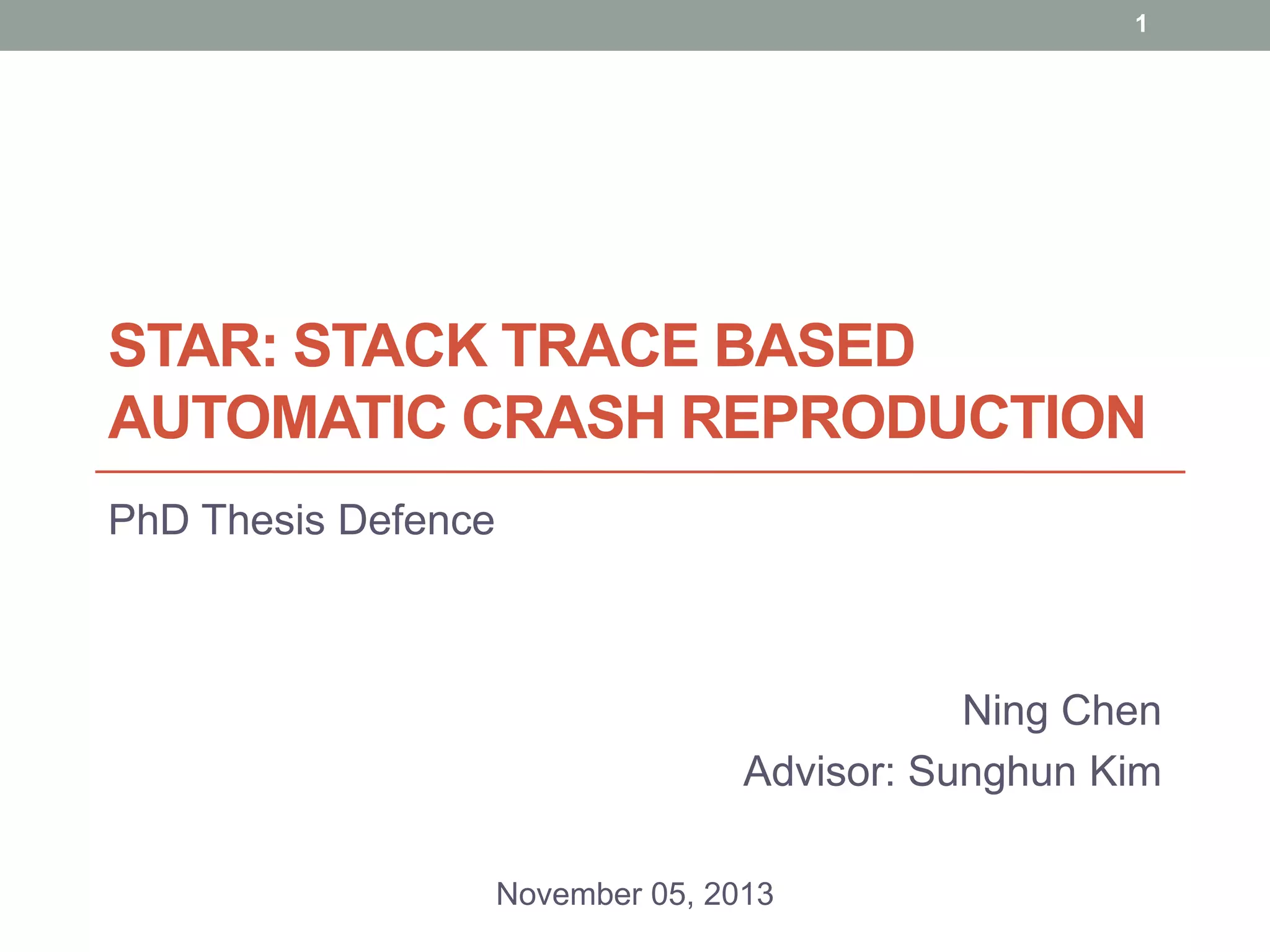 1

STAR: STACK TRACE BASED AUTOMATIC CRASH REPRODUCTION

PhD Thesis Defence

Ning Chen
Advisor: Sunghun Kim

November 05, 2013